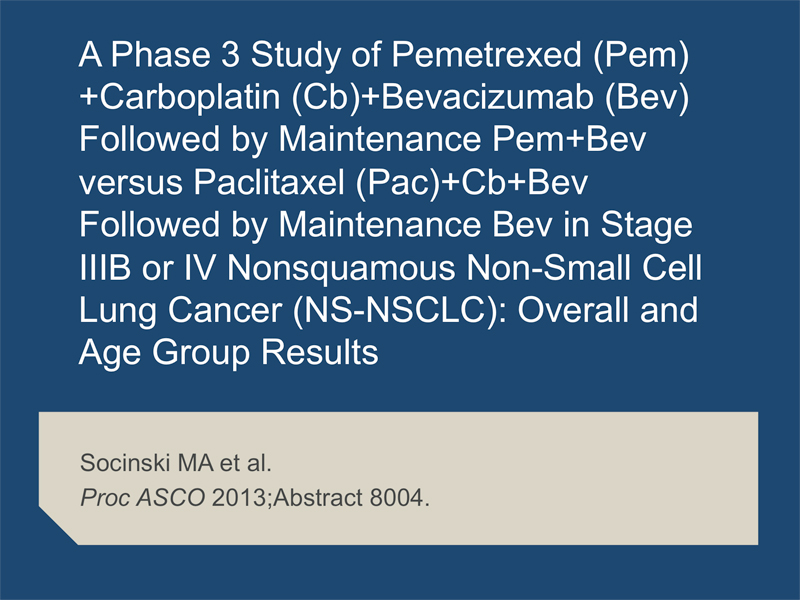 A Phase 3 Study of Pemetrexed (Pem) +Carboplatin (Cb)+Bevacizumab (Bev) Followed by Maintenance Pem+Bev versus Paclitaxel (Pac)+Cb+Bev Followed by Maintenance Bev in Stage IIIB or IV Nonsquamous Non-Small Cell Lung Cancer (NS-NSCLC): Overall and Age Group Results

Socinski MA et al.
Proc ASCO 2013;Abstract 8004.